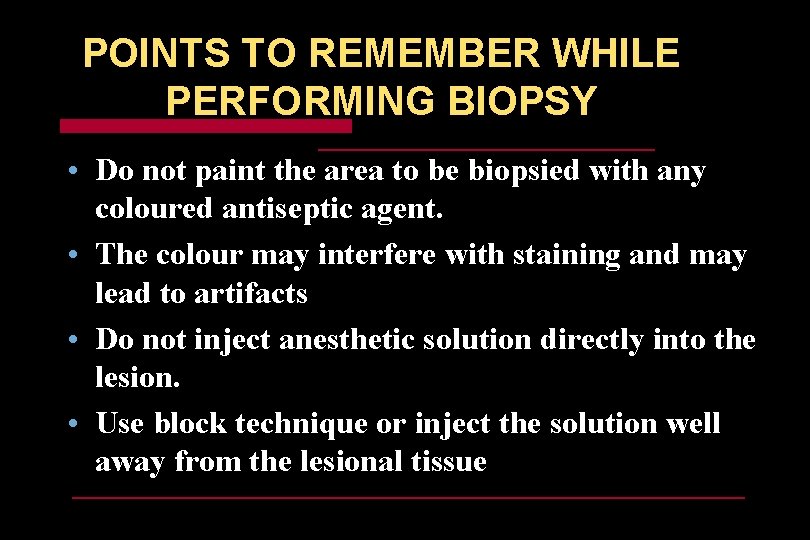 POINTS TO REMEMBER WHILE PERFORMING BIOPSY

• Do not paint the area to be biopsied with any coloured antiseptic agent.

• The colour may interfere with staining and may lead to artifacts

• Do not inject anesthetic solution directly into the lesion.

• Use block technique or inject the solution well away from the lesional tissue